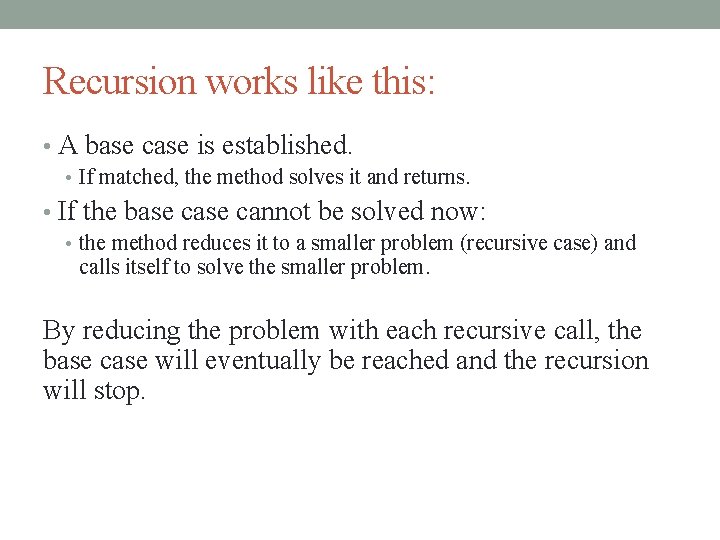 Recursion works like this:

• A base case is established.
  • If matched, the method solves it and returns.
• If the base case cannot be solved now:
  • the method reduces it to a smaller problem (recursive case) and calls itself to solve the smaller problem.

By reducing the problem with each recursive call, the base case will eventually be reached and the recursion will stop.